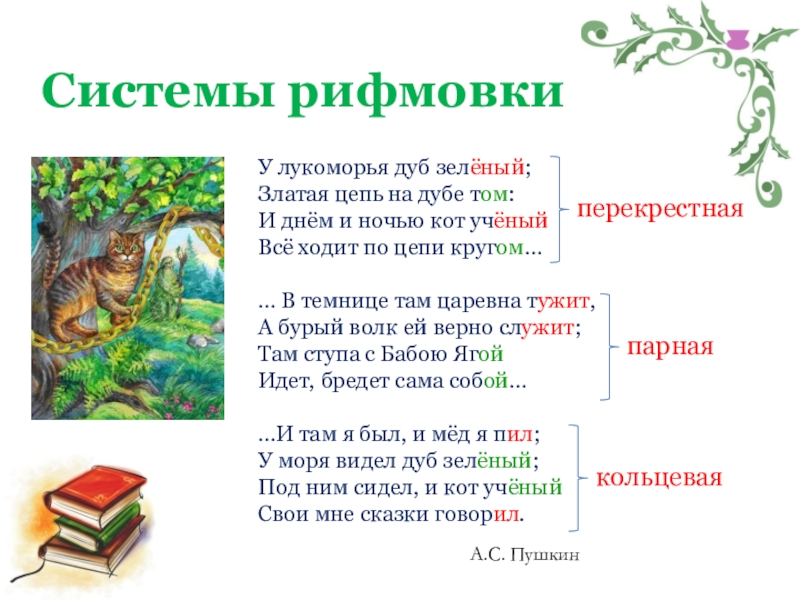 Системы рифмовки

У лукоморья дуб зелёный;
Златая цепь на дубе том:
И днём и ночью кот учёный
Всё ходит по цепи кругом…

перекрестная

… В темнице там царевна тужит,
А бурый волк ей верно служит;
Там ступа с Бабою Ягой
Идет, бредет сама собой…

парная

…И там я был, и мёд я пил;
У моря видел дуб зелёный;
Под ним сидел, и кот учёный
Свои мне сказки говорил.

кольцевая

А.С. Пушкин